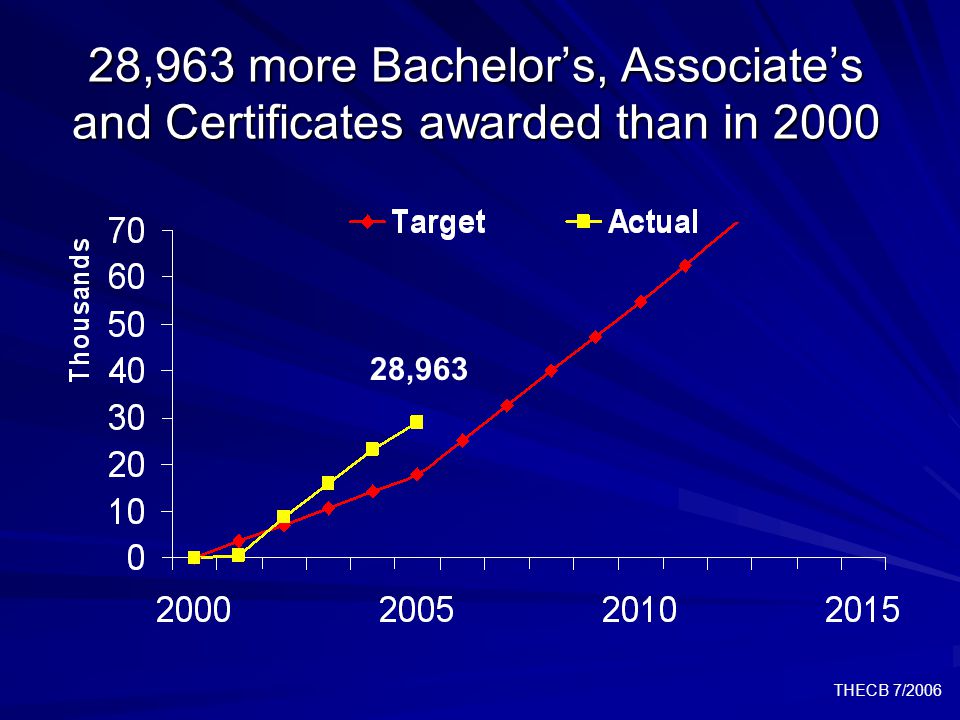 28,963 more Bachelor's, Associate's and Certificates awarded than in 2000

Target
Actual

Thousands

70
60
50
40
30
20
10
0

28,963

2000
2005
2010
2015

THECB 7/2006